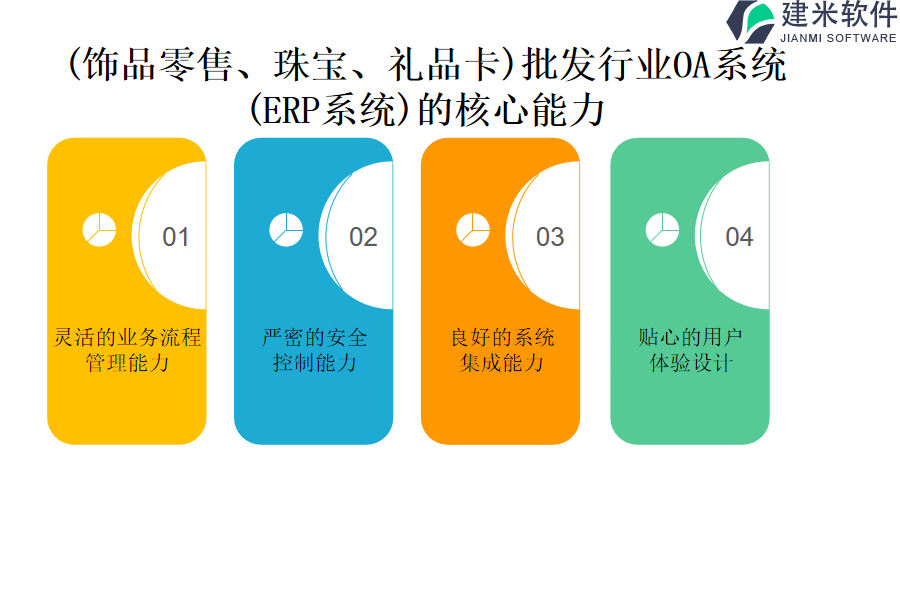 建米软件
JIANMI SOFTWARE

(饰品零售、珠宝、礼品卡)批发行业OA系统(ERP系统)的核心能力

01

灵活的业务流程管理能力

02

严密的安全控制能力

03

良好的系统集成能力

04

贴心的用户体验设计